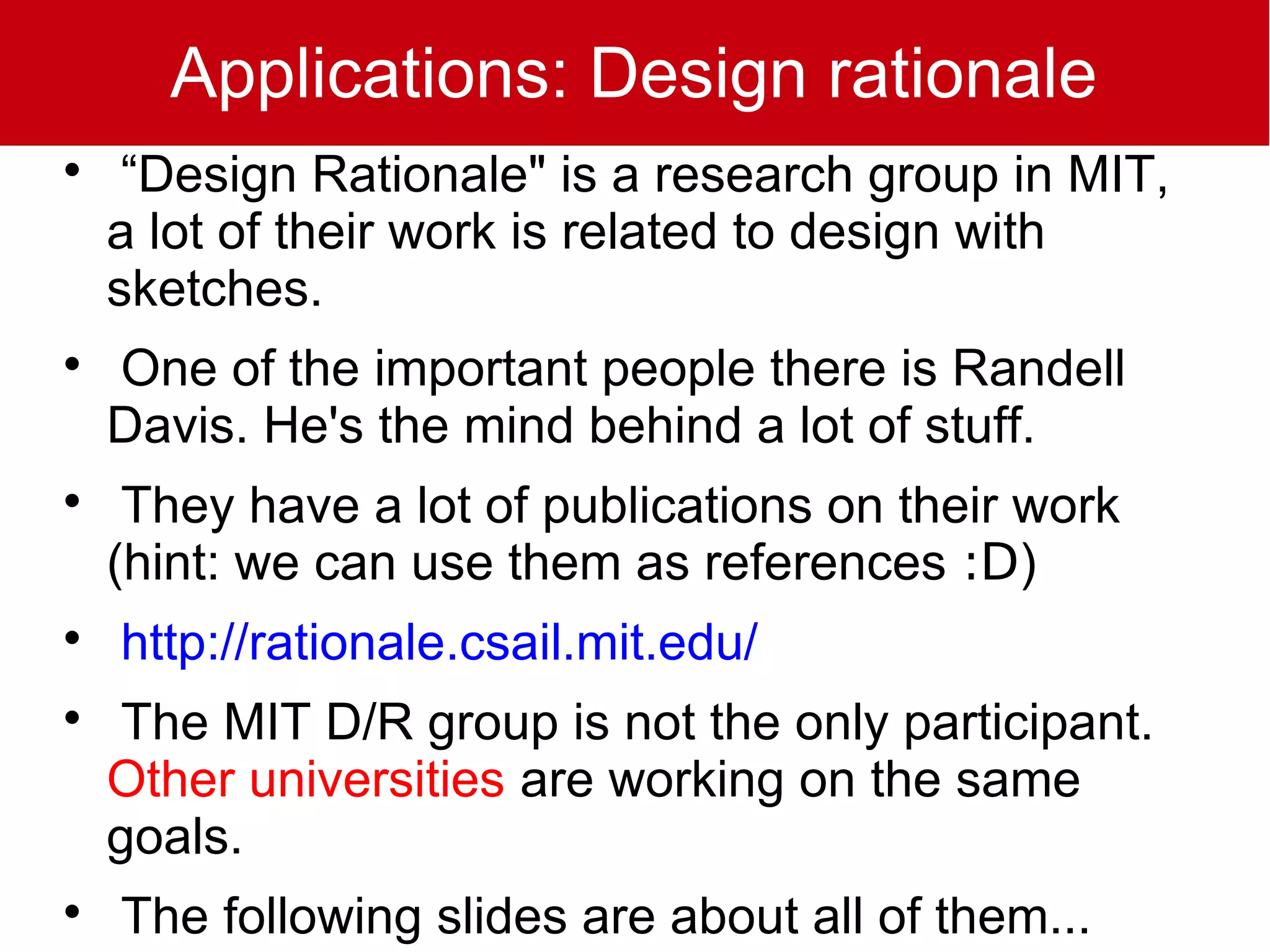 Applications: Design rationale

• “Design Rationale" is a research group in MIT, a lot of their work is related to design with sketches.

• One of the important people there is Randell Davis. He's the mind behind a lot of stuff.

• They have a lot of publications on their work (hint: we can use them as references :D)

• http://rationale.csail.mit.edu/

• The MIT D/R group is not the only participant. Other universities are working on the same goals.

• The following slides are about all of them...